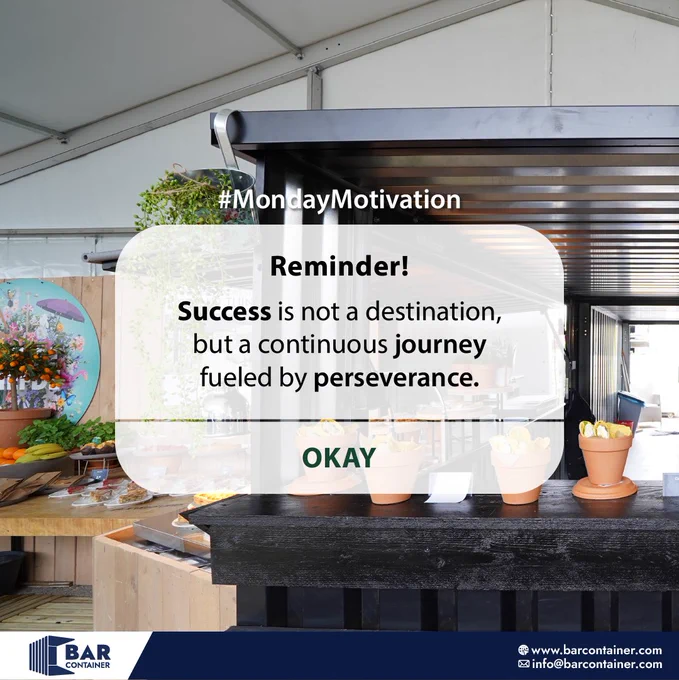 #MondayMotivation

Reminder!

Success is not a destination, but a continuous journey fueled by perseverance.

OKAY

BAR CONTAINER

www.barcontainer.com
info@barcontainer.com